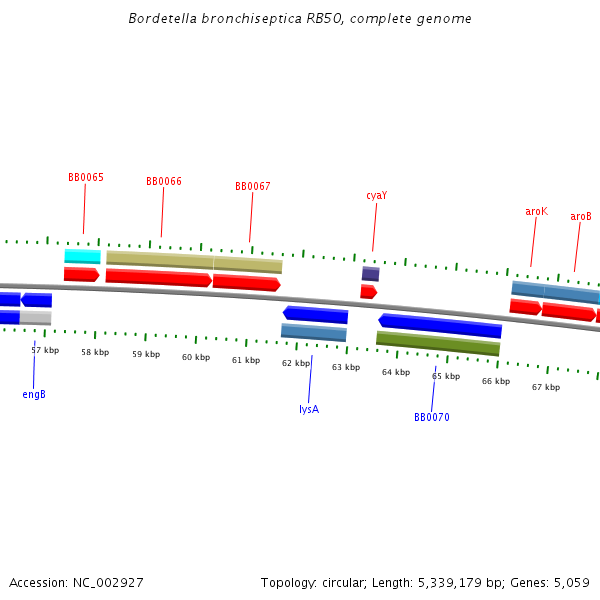 Bordetella bronchiseptica RB50, complete genome

BB0065
BB0066
BB0067
cyaY
aroK
aroB

57 kbp
58 kbp
59 kbp
60 kbp
61 kbp
62 kbp
63 kbp
64 kbp
65 kbp
66 kbp
67 kbp

engB
lysA
BB0070

Accession: NC_002927
Topology: circular; Length: 5,339,179 bp; Genes: 5,059